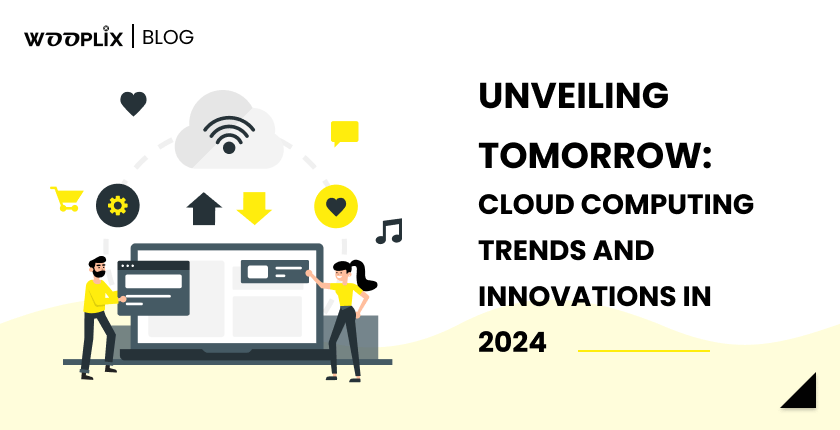 WOOPLIX | BLOG

UNVEILING TOMORROW: CLOUD COMPUTING TRENDS AND INNOVATIONS IN 2024